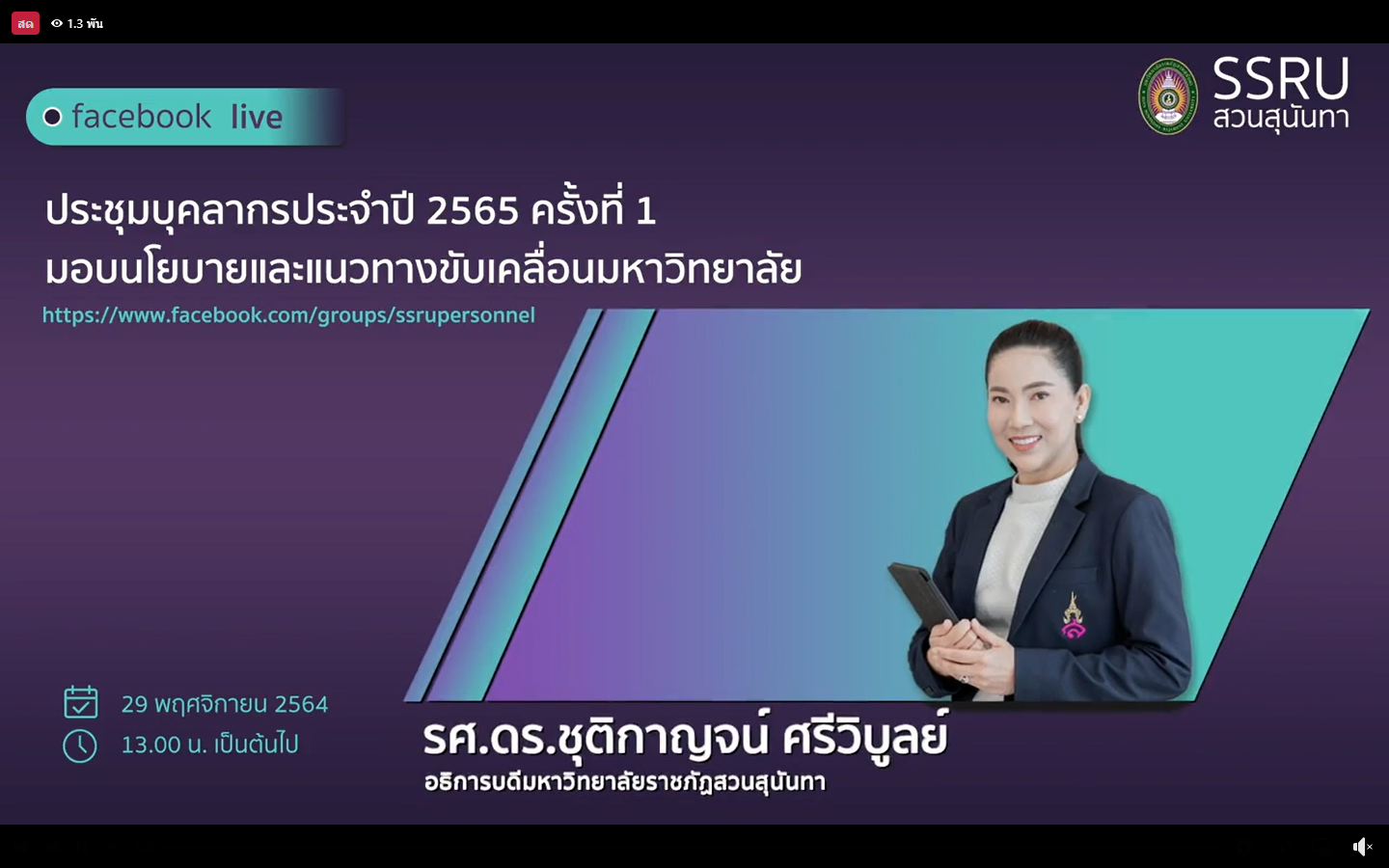 สด 1.3 พัน

facebook live

SSRU
สวนสุนันทา

ประชุมบุคลากรประจำปี 2565 ครั้งที่ 1
มอบนโยบายและแนวทางขับเคลื่อนมหาวิทยาลัย

https://www.facebook.com/groups/ssrupersonnel

29 พฤศจิกายน 2564
13.00 น. เป็นต้นไป

รศ.ดร.ชุติกาญจน์ ศรีวิบูลย์
อธิการบดีมหาวิทยาลัยราชภัฏสวนสุนันทา